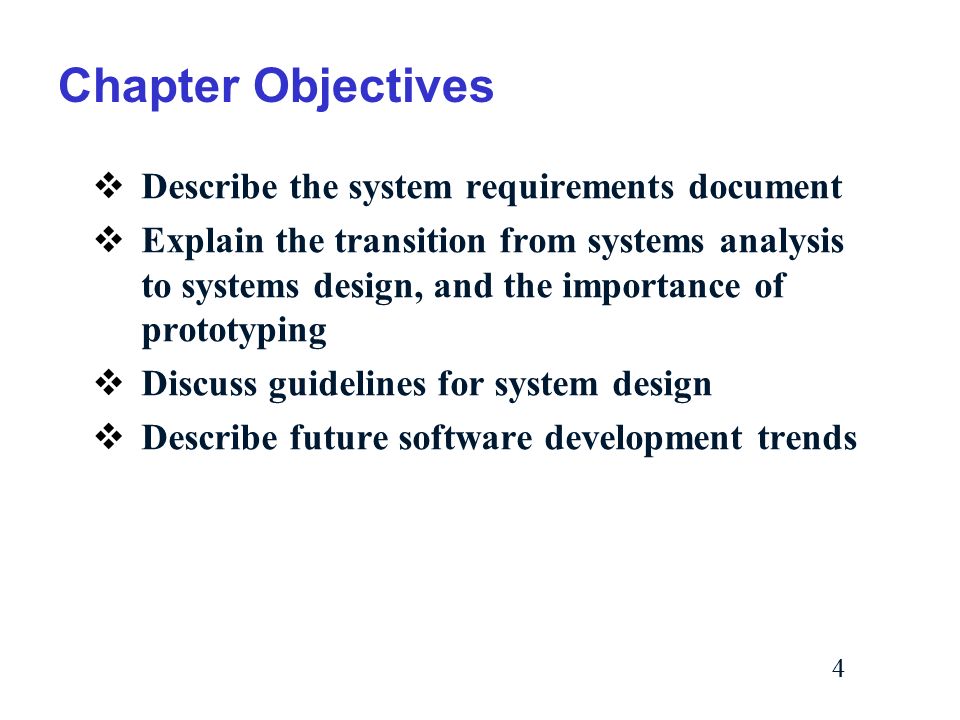 Chapter Objectives

❖ Describe the system requirements document
❖ Explain the transition from systems analysis to systems design, and the importance of prototyping
❖ Discuss guidelines for system design
❖ Describe future software development trends

4